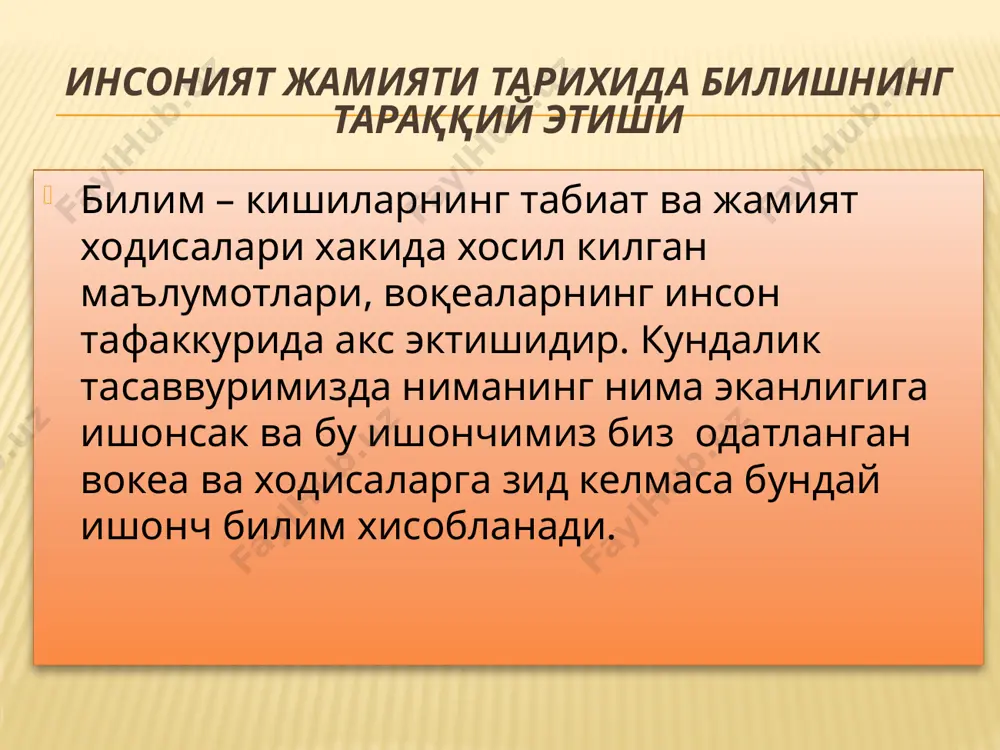 ИНСОНИЯТ ЖАМИЯТИ ТАРИХИДА БИЛИШНИНГ ТАРАҚҚИЙ ЭТИШИ

Билим – кишиларнинг табиат ва жамият ходисалари хакида хосил килган маълумотлари, воқеаларнинг инсон тафаккурида акс эктишидир. Кундалик тасаввуримизда ниманинг нима эканлигига ишонсак ва бу ишончимиз биз одатланган вокеа ва ходисаларга зид келмаса бундай ишонч билим хисобланади.

FaylHub.uz